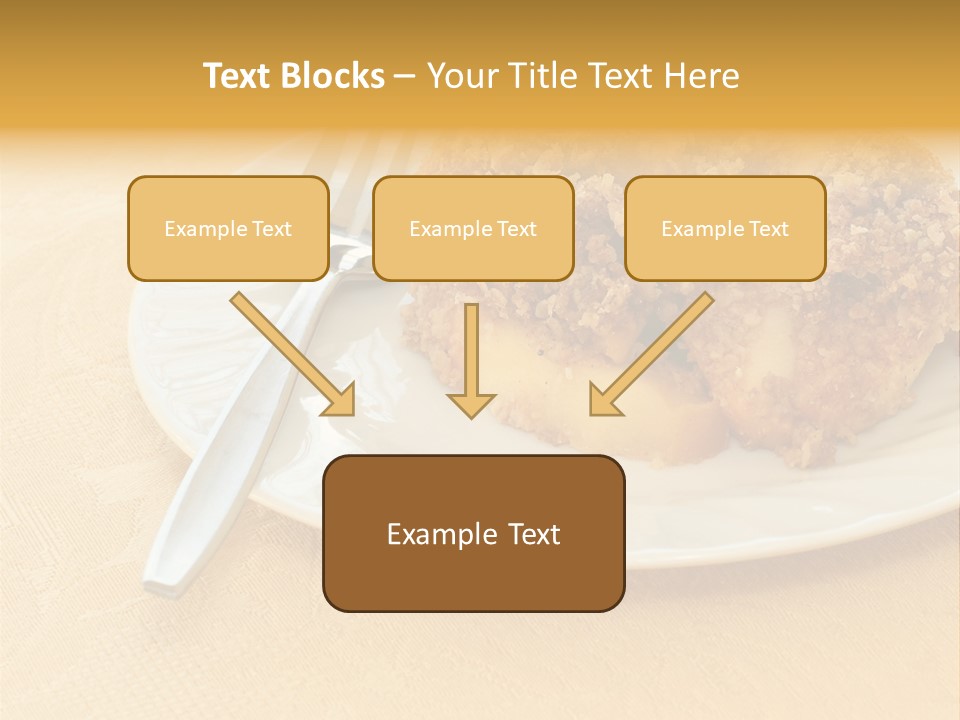 Text Blocks – Your Title Text Here

Example Text

Example Text

Example Text

Example Text